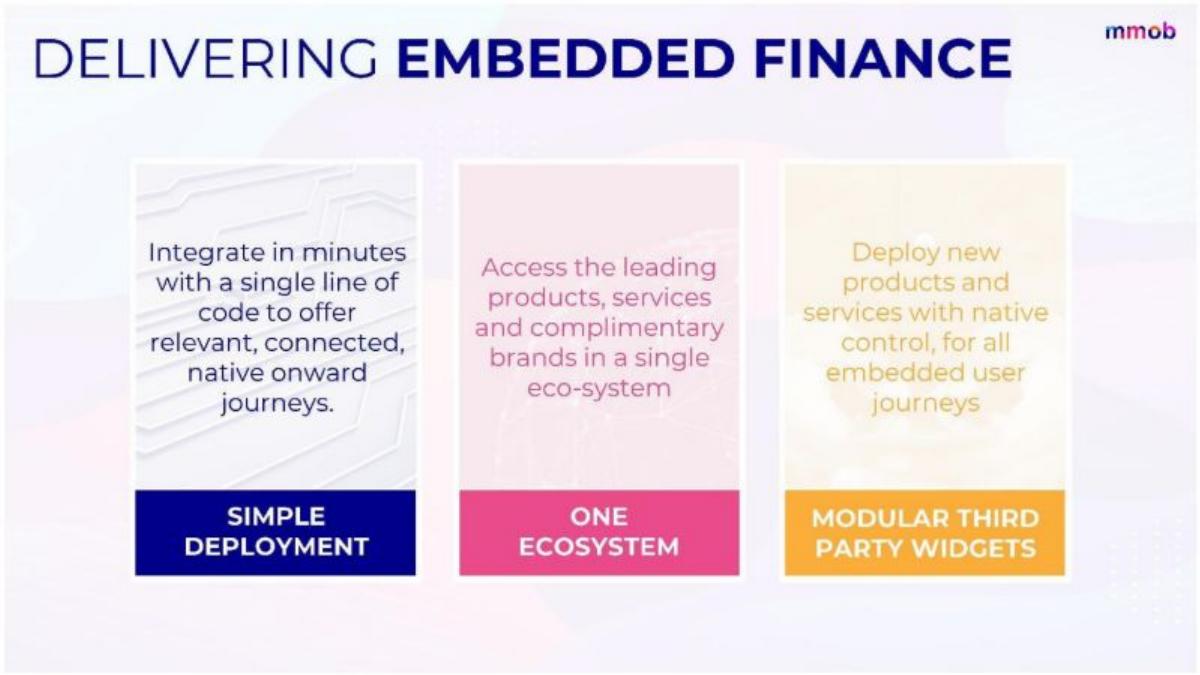 DELIVERING EMBEDDED FINANCE

mmob

Integrate in minutes with a single line of code to offer relevant, connected, native onward journeys.

SIMPLE DEPLOYMENT

Access the leading products, services and complimentary brands in a single eco-system

ONE ECOSYSTEM

Deploy new products and services with native control, for all embedded user journeys

MODULAR THIRD PARTY WIDGETS